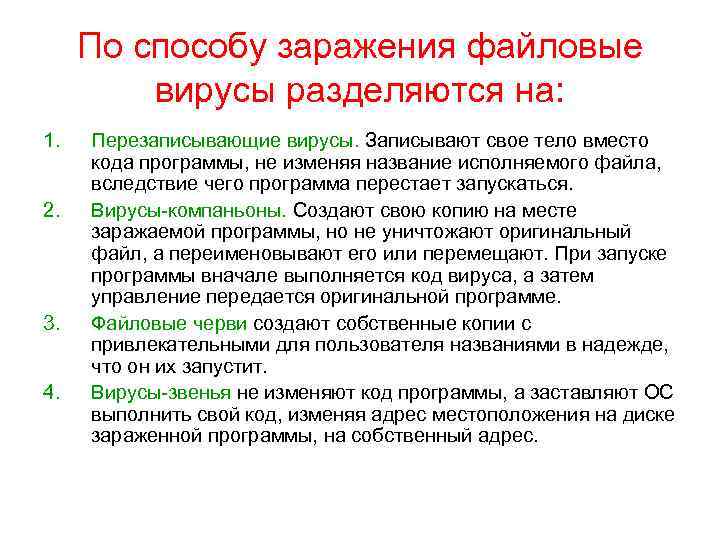 По способу заражения файловые вирусы разделяются на:

1. Перезаписывающие вирусы. Записывают свое тело вместо кода программы, не изменяя название исполняемого файла, вследствие чего программа перестает запускаться.

2. Вирусы-компаньоны. Создают свою копию на месте заражаемой программы, но не уничтожают оригинальный файл, а переименовывают его или перемещают. При запуске программы вначале выполняется код вируса, а затем управление передается оригинальной программе.

3. Файловые черви создают собственные копии с привлекательными для пользователя названиями в надежде, что он их запустит.

4. Вирусы-звенья не изменяют код программы, а заставляют ОС выполнить свой код, изменяя адрес местоположения на диске зараженной программы, на собственный адрес.